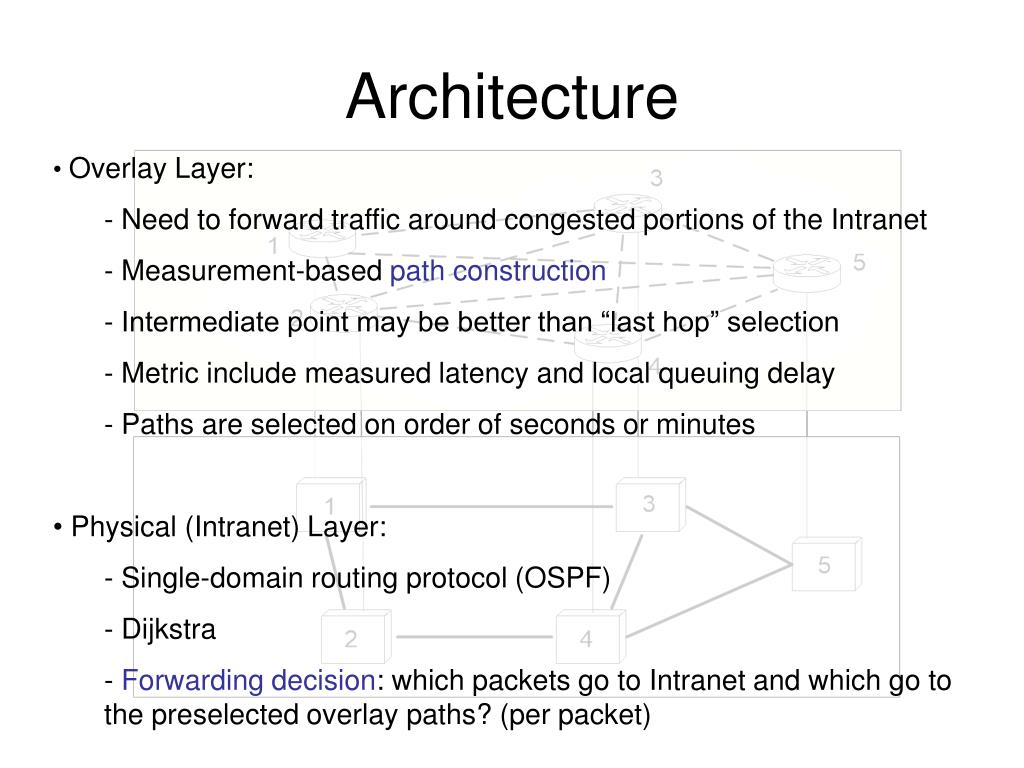 Architecture

• Overlay Layer:

- Need to forward traffic around congested portions of the Intranet

- Measurement-based path construction

- Intermediate point may be better than “last hop” selection

- Metric include measured latency and local queuing delay

- Paths are selected on order of seconds or minutes

• Physical (Intranet) Layer:

- Single-domain routing protocol (OSPF)

- Dijkstra

- Forwarding decision: which packets go to Intranet and which go to the preselected overlay paths? (per packet)

3
1
5
2
4

1
3
5
2
4